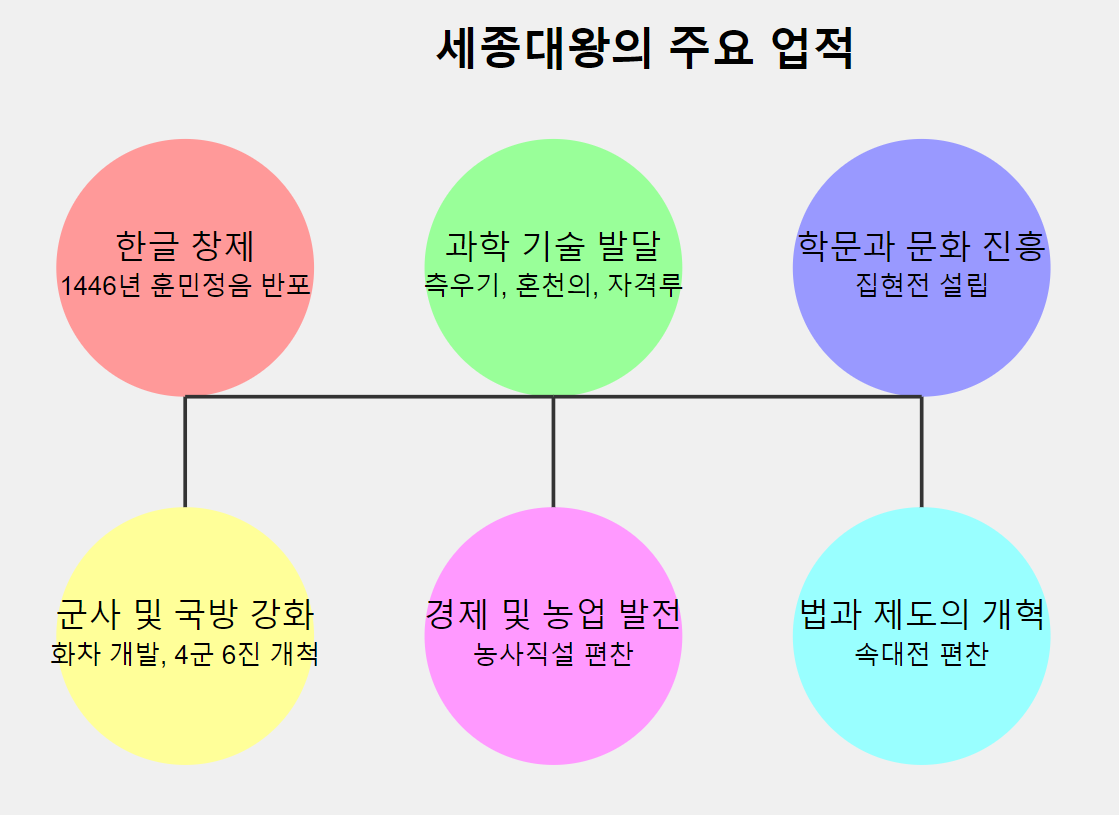 세종대왕의 주요 업적

한글 창제
1446년 훈민정음 반포

과학 기술 발달
측우기, 혼천의, 자격루

학문과 문화 진흥
집현전 설립

군사 및 국방 강화
화차 개발, 4군 6진 개척

경제 및 농업 발전
농사직설 편찬

법과 제도의 개혁
속대전 편찬